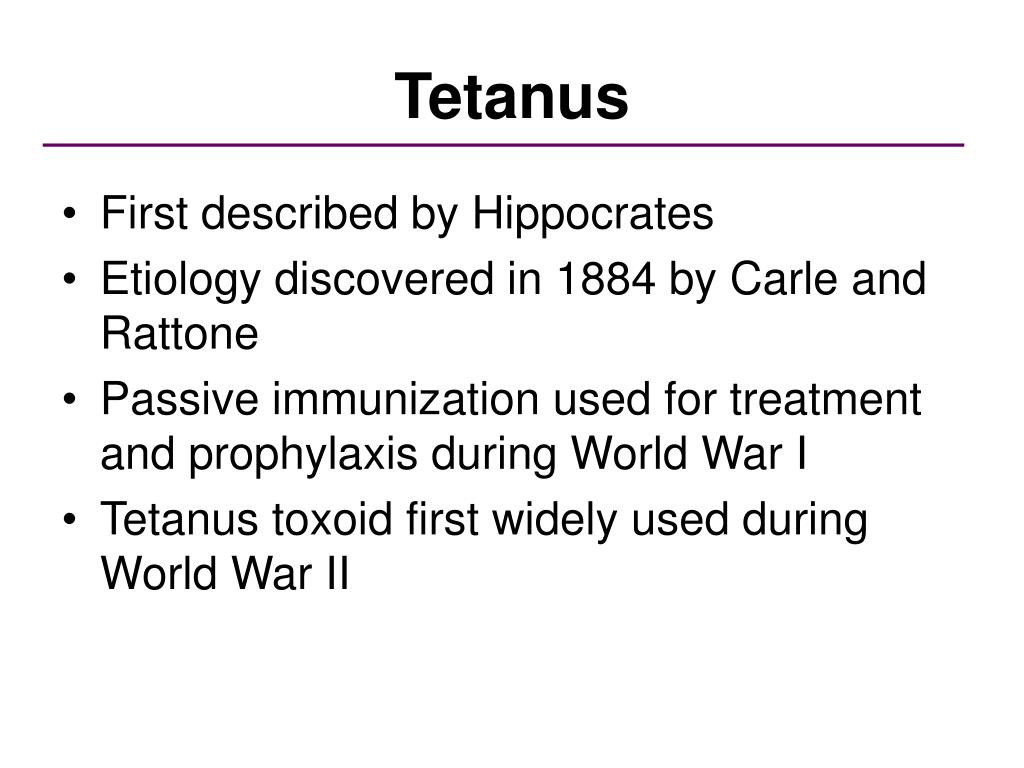 Tetanus

• First described by Hippocrates
• Etiology discovered in 1884 by Carle and Rattone
• Passive immunization used for treatment and prophylaxis during World War I
• Tetanus toxoid first widely used during World War II